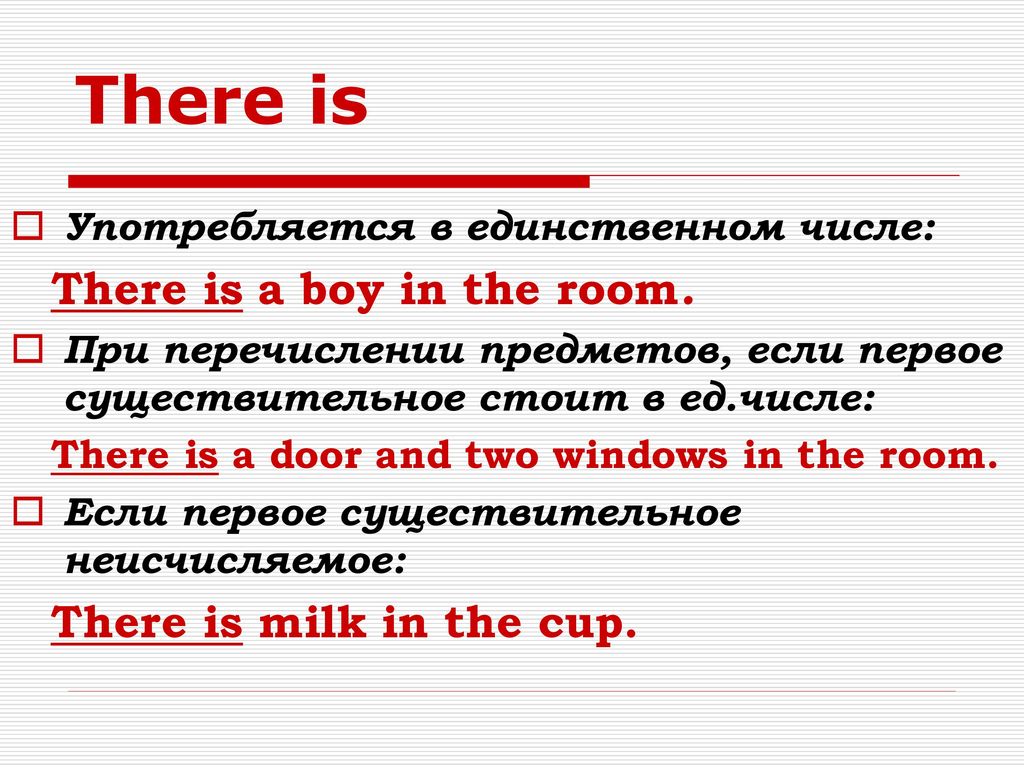 There is

Употребляется в единственном числе:

There is a boy in the room.

При перечислении предметов, если первое существительное стоит в ед.числе:

There is a door and two windows in the room.

Если первое существительное неисчисляемое:

There is milk in the cup.